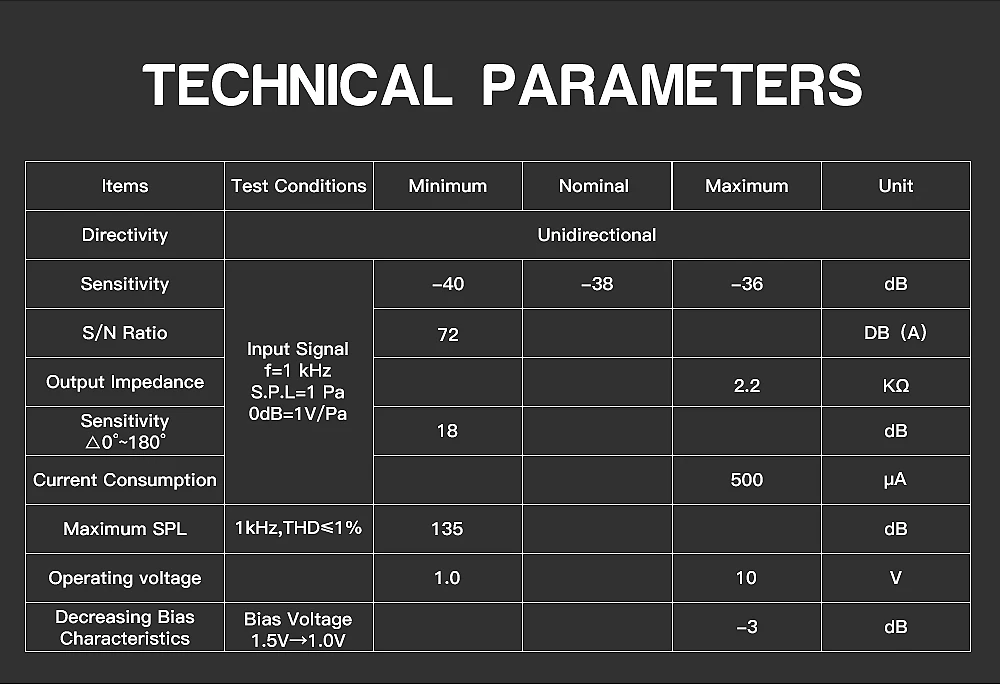 TECHNICAL PARAMETERS

| Items | Test Conditions | Minimum | Nominal | Maximum | Unit |
|---|---|---|---|---|---|
| Directivity | Unidirectional | | | | |
| Sensitivity | Input Signal f=1 kHz S.P.L=1 Pa 0dB=1V/Pa | −40 | −38 | −36 | dB |
| S/N Ratio | | 72 | | | DB (A) |
| Output Impedance | | | | 2.2 | KΩ |
| Sensitivity △0°~180° | | 18 | | | dB |
| Current Consumption | | | | 500 | μA |
| Maximum SPL | 1kHz,THD≤1% | 135 | | | dB |
| Operating voltage | | 1.0 | | 10 | V |
| Decreasing Bias Characteristics | Bias Voltage 1.5V→1.0V | | | −3 | dB |